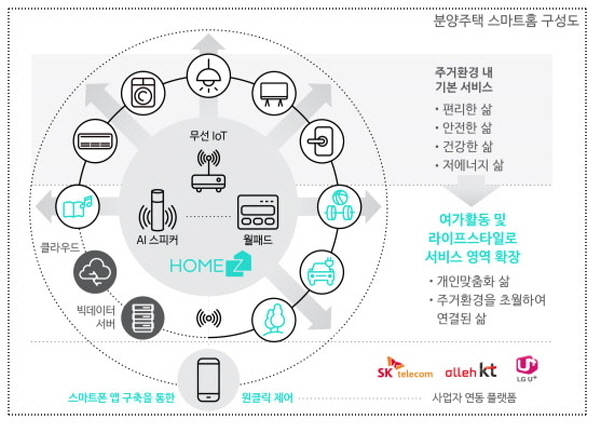 분양주택 스마트홈 구성도

무선 IoT

AI 스피커

월패드

HOME Z

클라우드

빅데이터 서버

주거환경 내 기본 서비스
• 편리한 삶
• 안전한 삶
• 건강한 삶
• 저에너지 삶

여가활동 및 라이프스타일로 서비스 영역 확장
• 개인맞춤화 삶
• 주거환경을 초월하여 연결된 삶

스마트폰 앱 구축을 통한 원클릭 제어

SK telecom olleh kt LG U+

사업자 연동 플랫폼